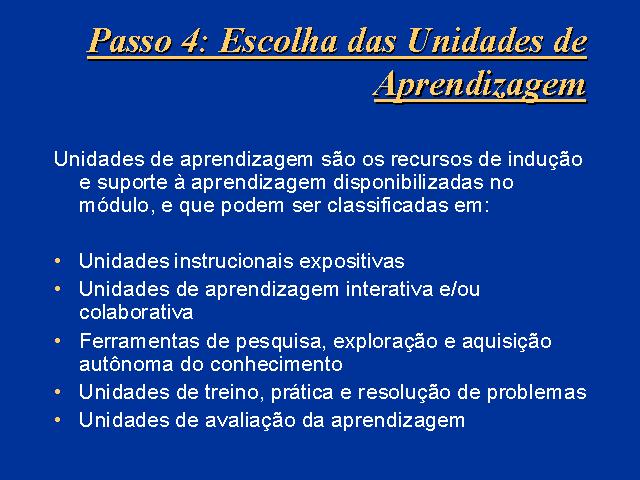 Passo 4: Escolha das Unidades de Aprendizagem

Unidades de aprendizagem são os recursos de indução e suporte à aprendizagem disponibilizadas no módulo, e que podem ser classificadas em:

• Unidades instrucionais expositivas
• Unidades de aprendizagem interativa e/ou colaborativa
• Ferramentas de pesquisa, exploração e aquisição autônoma do conhecimento
• Unidades de treino, prática e resolução de problemas
• Unidades de avaliação da aprendizagem